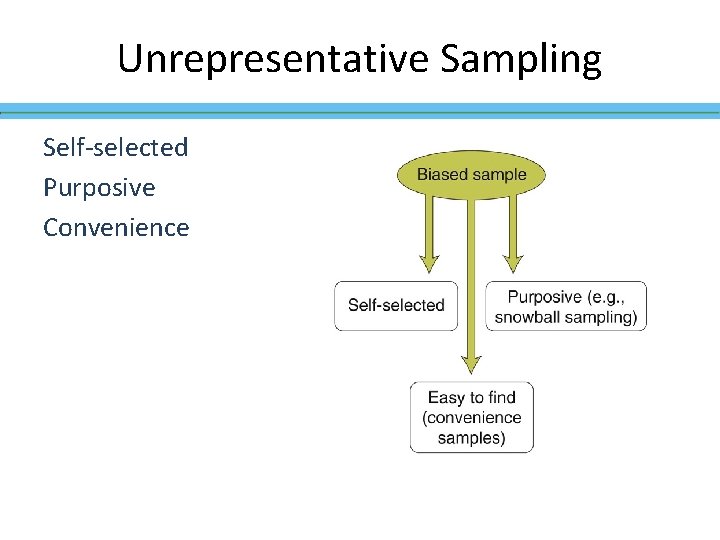 Unrepresentative Sampling

Self-selected
Purposive
Convenience

Biased sample

Self-selected

Purposive (e.g., snowball sampling)

Easy to find (convenience samples)